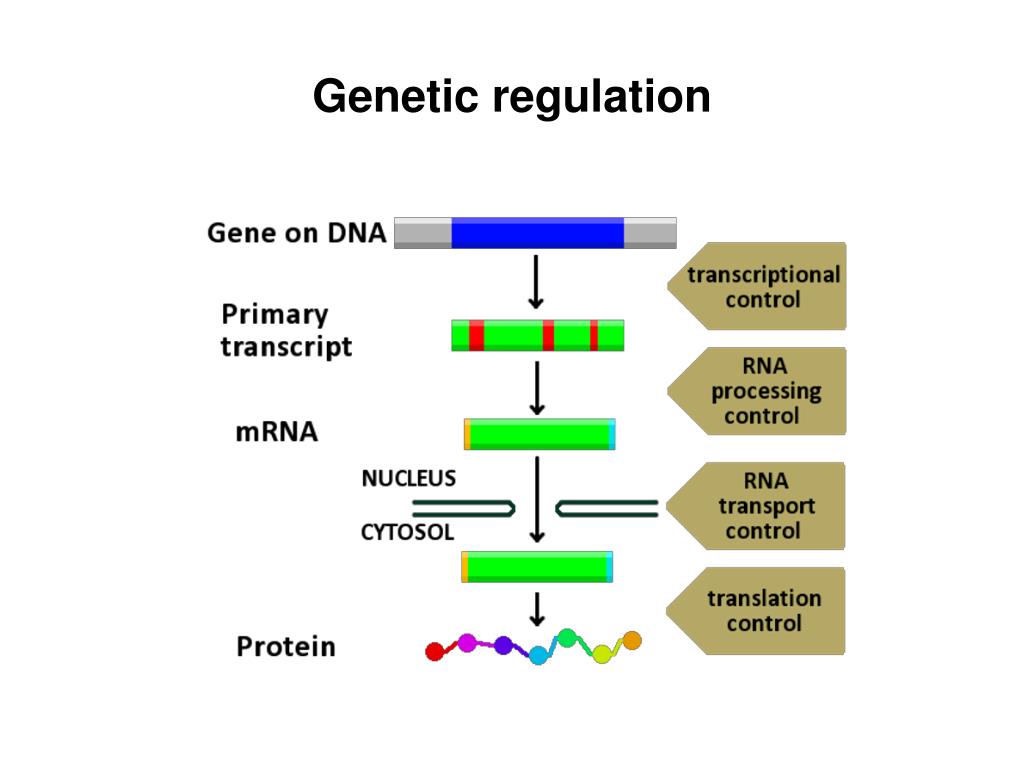 Genetic regulation

Gene on DNA

transcriptional control

Primary transcript

RNA processing control

mRNA

NUCLEUS

CYTOSOL

RNA transport control

translation control

Protein